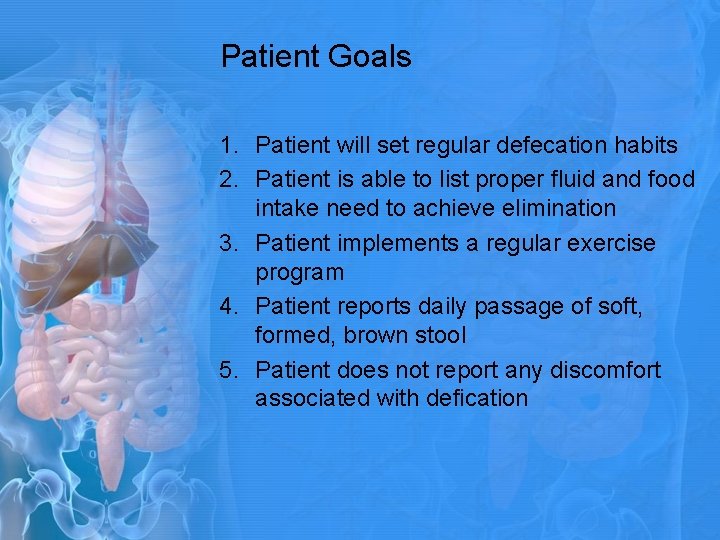 Patient Goals

1. Patient will set regular defecation habits
2. Patient is able to list proper fluid and food intake need to achieve elimination
3. Patient implements a regular exercise program
4. Patient reports daily passage of soft, formed, brown stool
5. Patient does not report any discomfort associated with defication